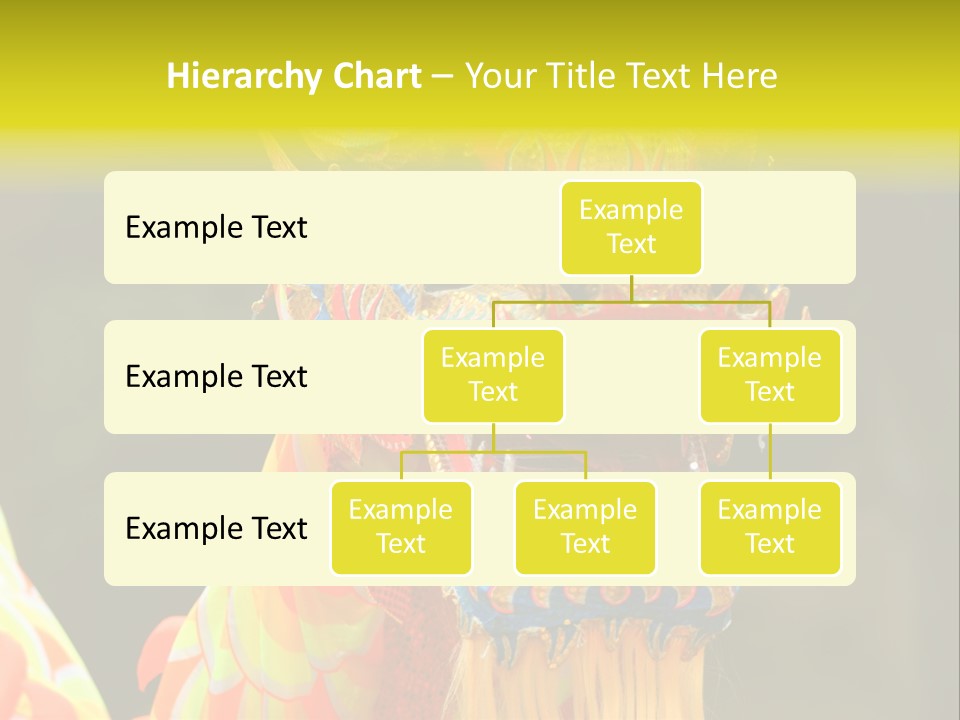 Hierarchy Chart – Your Title Text Here

Example Text

Example Text

Example Text

Example Text

Example Text

Example Text

Example Text

Example Text

Example Text